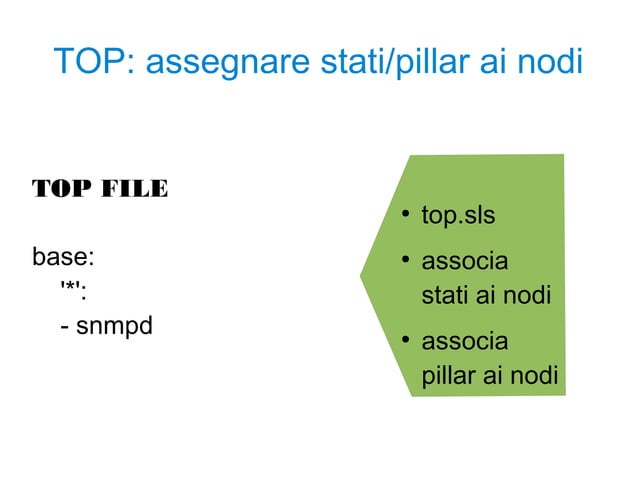 TOP: assegnare stati/pillar ai nodi

TOP FILE

base:
'*':
- snmpd

• top.sls
• associa stati ai nodi
• associa pillar ai nodi